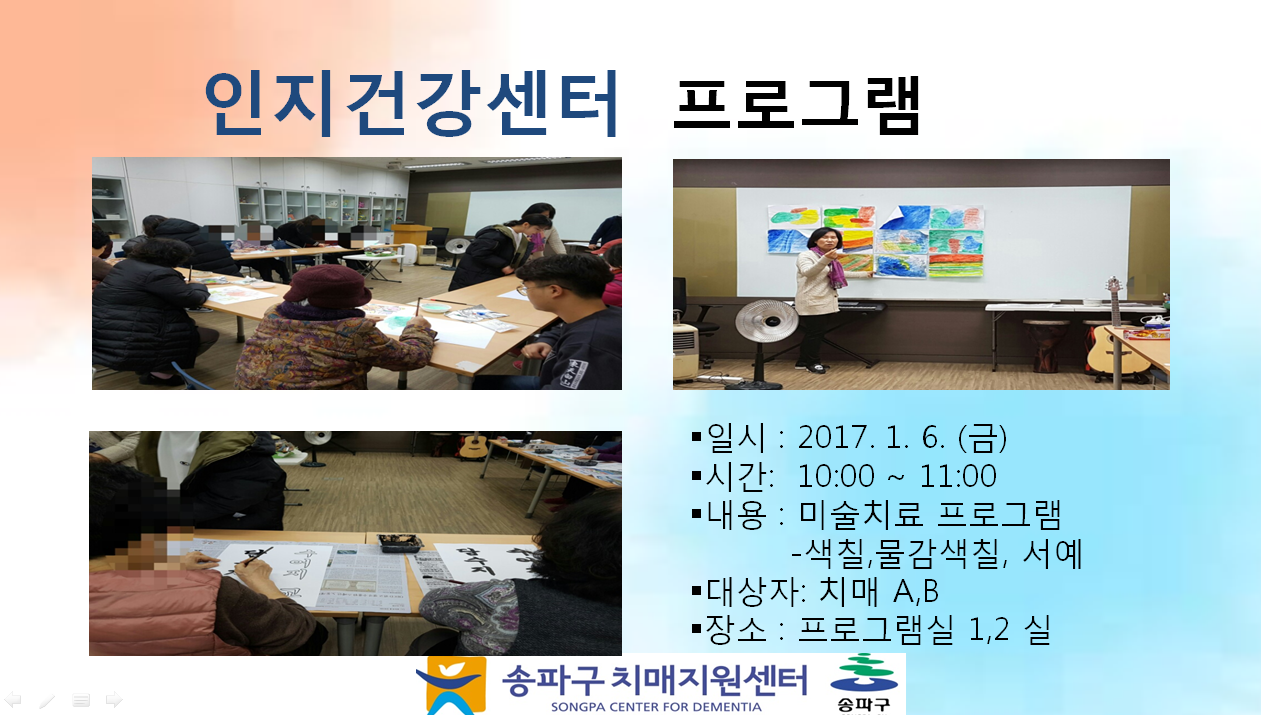 인지건강센터 프로그램

▪일시 : 2017. 1. 6. (금)
▪시간: 10:00 ~ 11:00
▪내용 : 미술치료 프로그램
-색칠,물감색칠, 서예
▪대상자: 치매 A,B
▪장소 : 프로그램실 1,2 실

송파구 치매지원센터
SONGPA CENTER FOR DEMENTIA
송파구